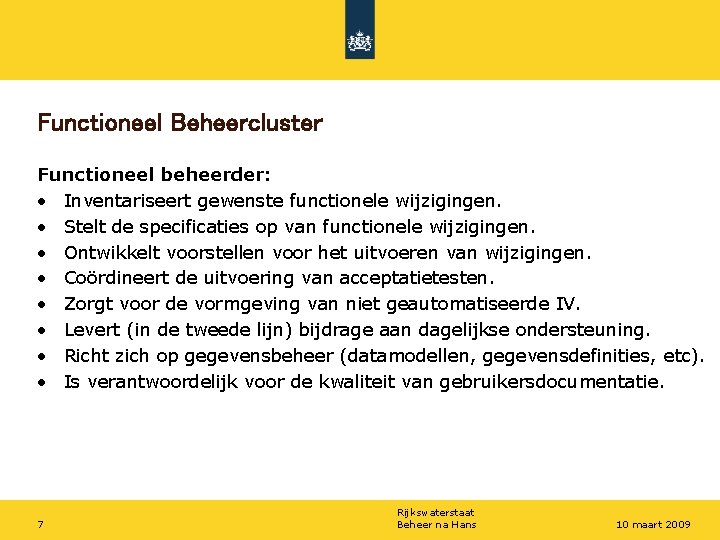 Functioneel Beheercluster

Functioneel beheerder:
• Inventariseert gewenste functionele wijzigingen.
• Stelt de specificaties op van functionele wijzigingen.
• Ontwikkelt voorstellen voor het uitvoeren van wijzigingen.
• Coördineert de uitvoering van acceptatietesten.
• Zorgt voor de vormgeving van niet geautomatiseerde IV.
• Levert (in de tweede lijn) bijdrage aan dagelijkse ondersteuning.
• Richt zich op gegevensbeheer (datamodellen, gegevensdefinities, etc).
• Is verantwoordelijk voor de kwaliteit van gebruikersdocumentatie.

7
Rijkswaterstaat
Beheer na Hans
10 maart 2009